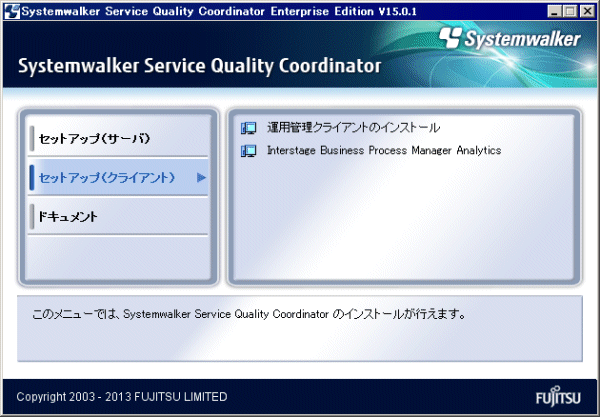 Systemwalker Service Quality Coordinator Enterprise Edition V15.0.1

Systemwalker

Systemwalker Service Quality Coordinator

セットアップ(サーバ)

セットアップ(クライアント)

ドキュメント

運用管理クライアントのインストール

Interstage Business Process Manager Analytics

このメニューでは、Systemwalker Service Quality Coordinator のインストールが行えます。

Copyright 2003 - 2013 FUJITSU LIMITED

FUJITSU